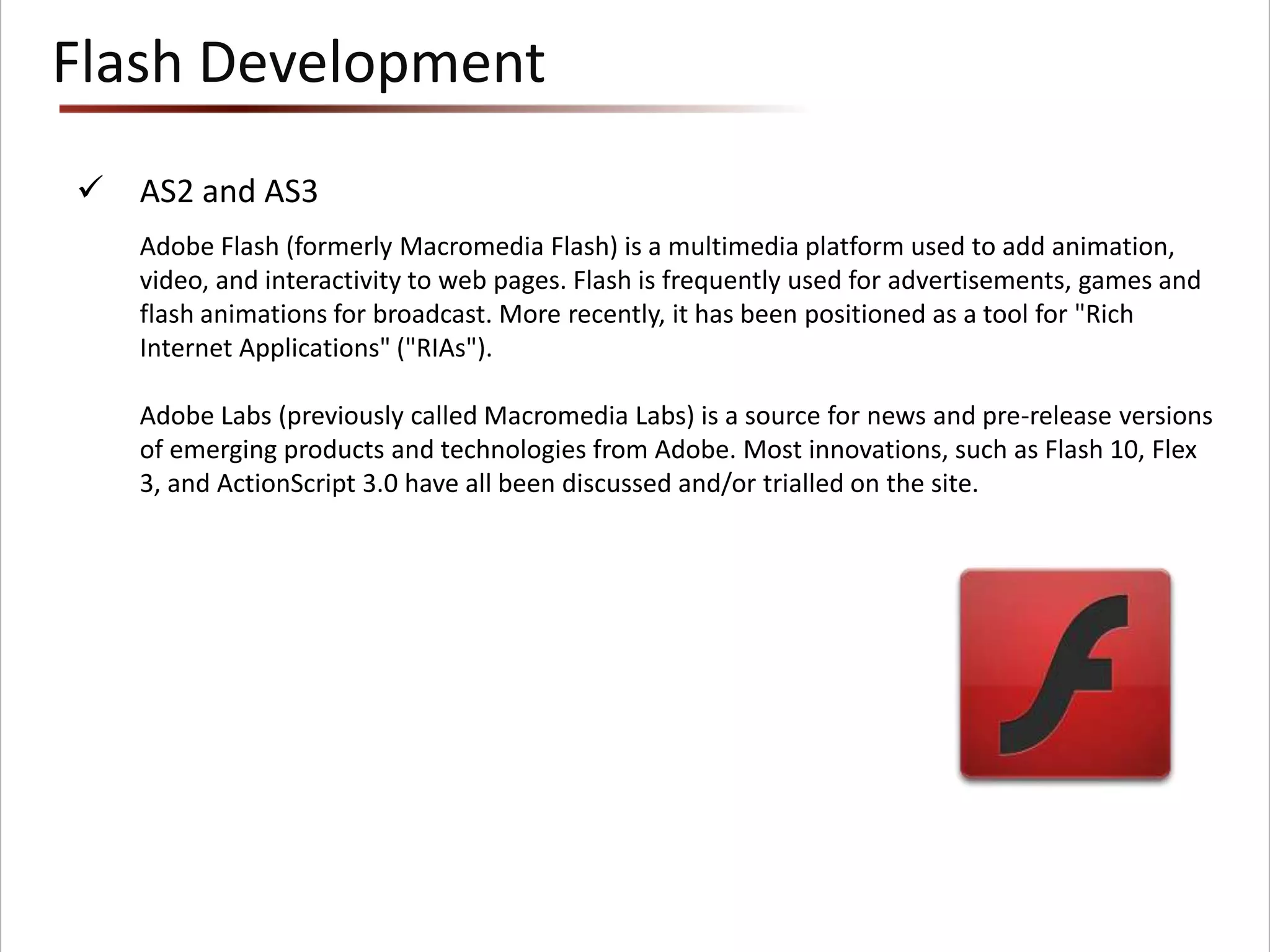 Flash Development

✓ AS2 and AS3

Adobe Flash (formerly Macromedia Flash) is a multimedia platform used to add animation, video, and interactivity to web pages. Flash is frequently used for advertisements, games and flash animations for broadcast. More recently, it has been positioned as a tool for "Rich Internet Applications" ("RIAs").

Adobe Labs (previously called Macromedia Labs) is a source for news and pre-release versions of emerging products and technologies from Adobe. Most innovations, such as Flash 10, Flex 3, and ActionScript 3.0 have all been discussed and/or trialled on the site.